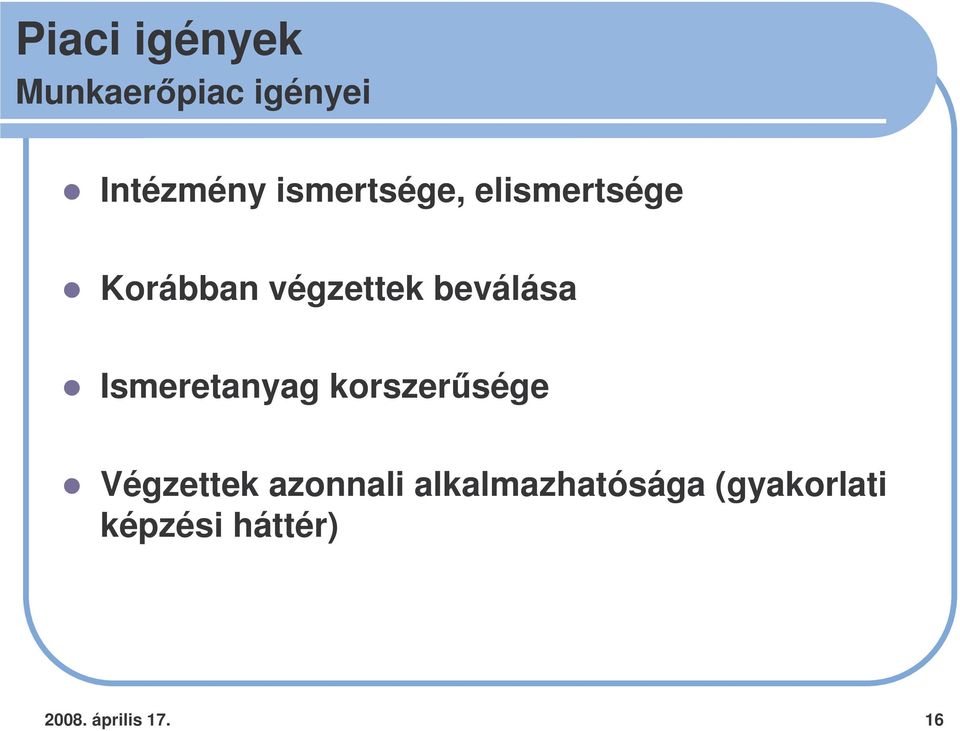 Piaci igények
Munkaerőpiac igényei

- Intézmény ismertsége, elismertsége
- Korábban végzettek beválása
- Ismeretanyag korszerűsége
- Végzettek azonnali alkalmazhatósága (gyakorlati képzési háttér)

2008. április 17.

16